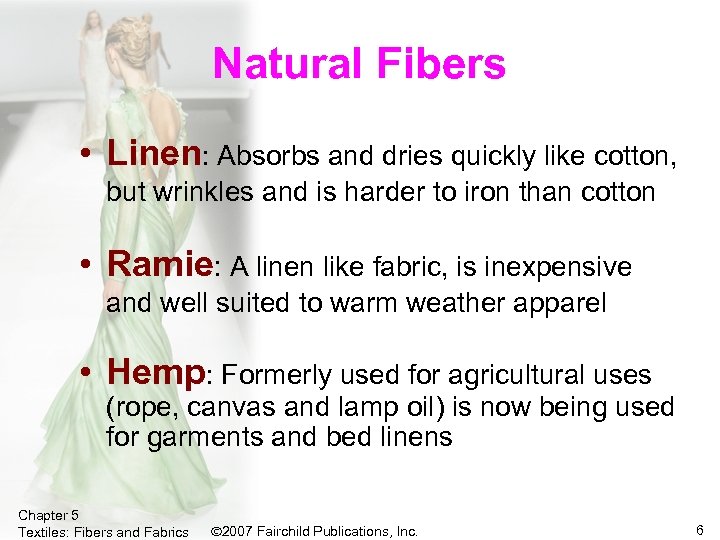 Natural Fibers

• Linen: Absorbs and dries quickly like cotton, but wrinkles and is harder to iron than cotton

• Ramie: A linen like fabric, is inexpensive and well suited to warm weather apparel

• Hemp: Formerly used for agricultural uses (rope, canvas and lamp oil) is now being used for garments and bed linens

Chapter 5
Textiles: Fibers and Fabrics ©2007 Fairchild Publications, Inc. 6